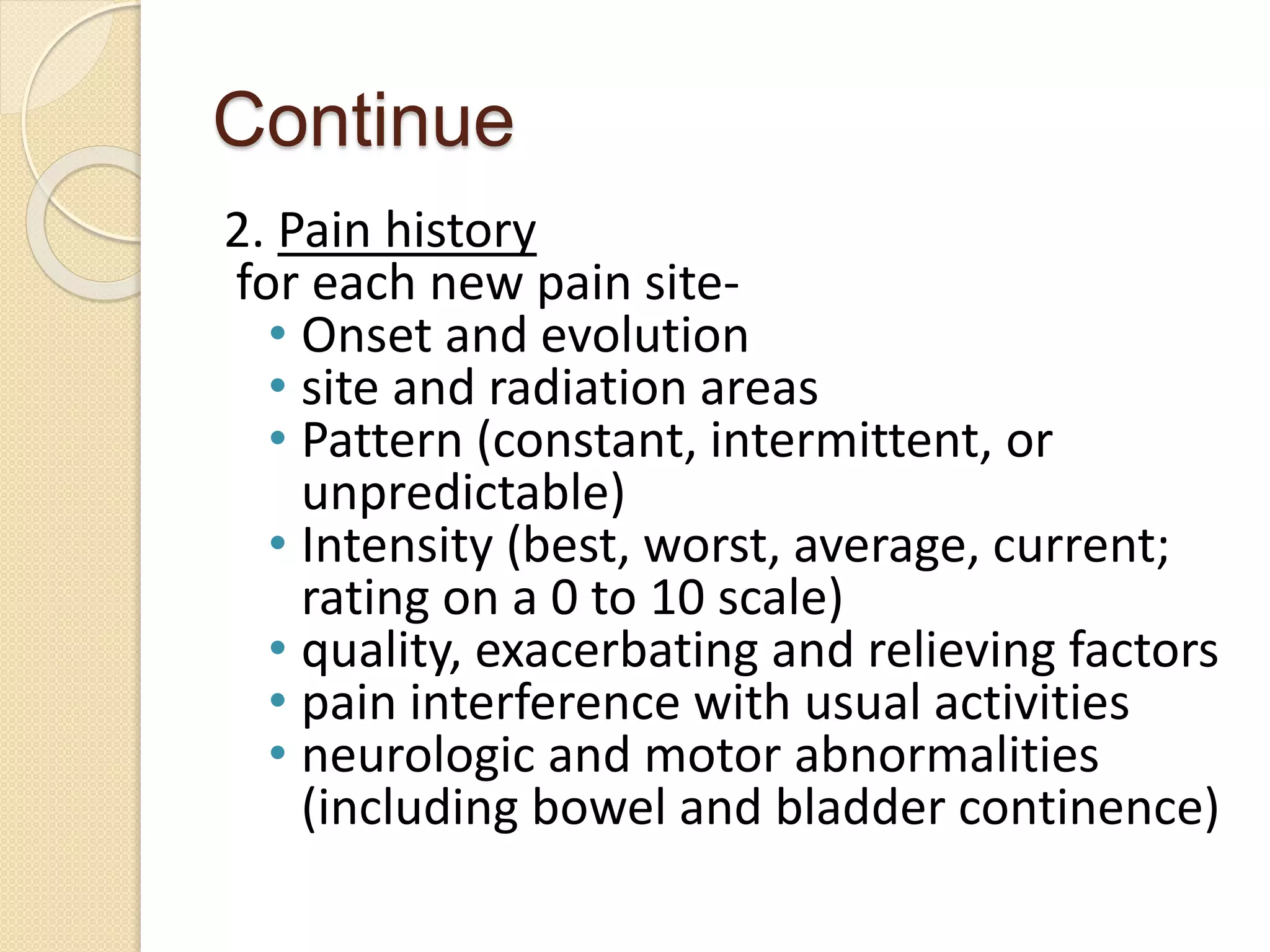 Continue

2. Pain history
for each new pain site-
• Onset and evolution
• site and radiation areas
• Pattern (constant, intermittent, or unpredictable)
• Intensity (best, worst, average, current; rating on a 0 to 10 scale)
• quality, exacerbating and relieving factors
• pain interference with usual activities
• neurologic and motor abnormalities (including bowel and bladder continence)